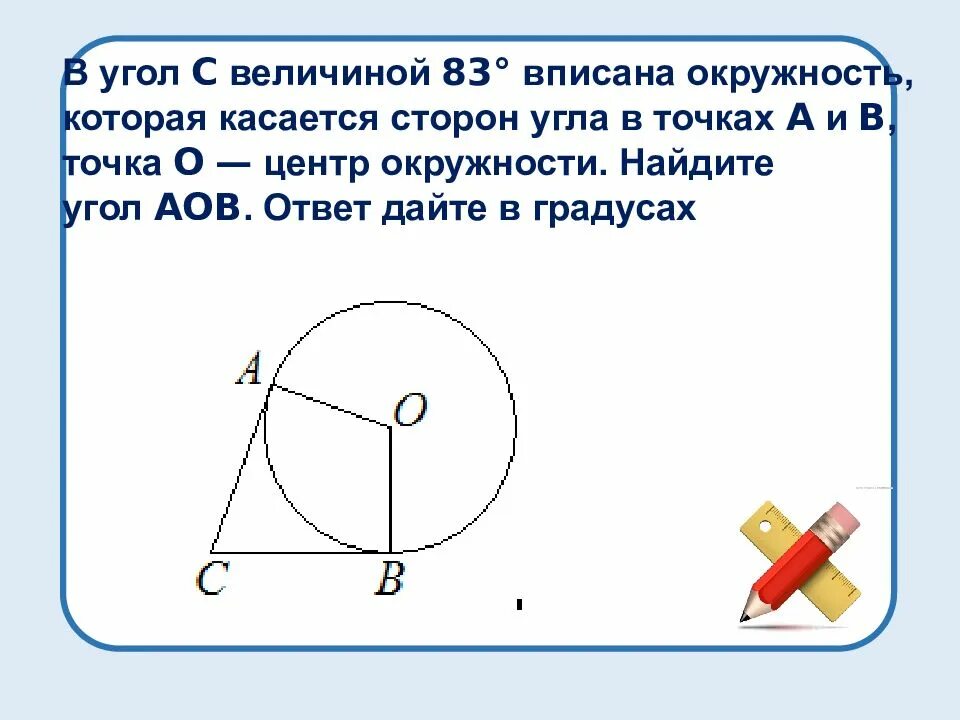 В угол С величиной 83° вписана окружность, которая касается сторон угла в точках А и В, точка О — центр окружности. Найдите угол АОВ. Ответ дайте в градусах

A
O
C
B